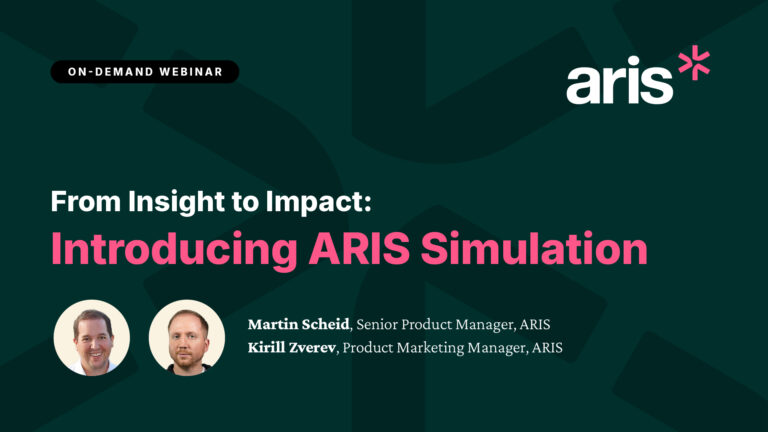 ON-DEMAND WEBINAR

aris

From Insight to Impact:
Introducing ARIS Simulation

Martin Scheid, Senior Product Manager, ARIS
Kirill Zverev, Product Marketing Manager, ARIS